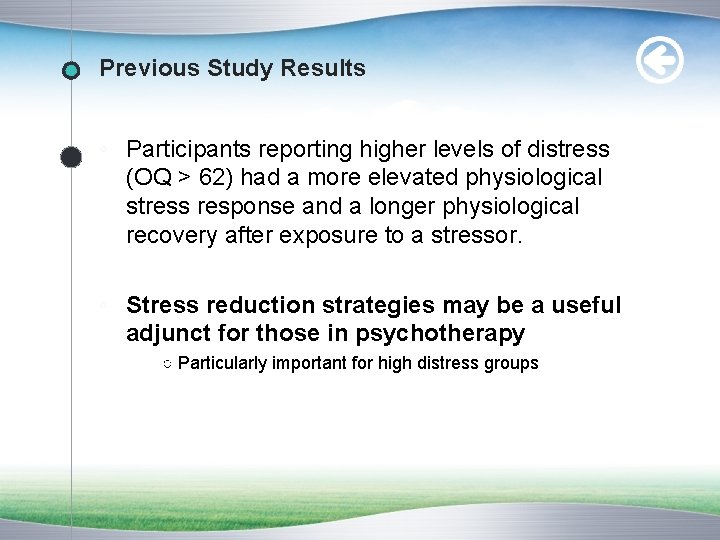 Previous Study Results

Participants reporting higher levels of distress (OQ > 62) had a more elevated physiological stress response and a longer physiological recovery after exposure to a stressor.

Stress reduction strategies may be a useful adjunct for those in psychotherapy

Particularly important for high distress groups